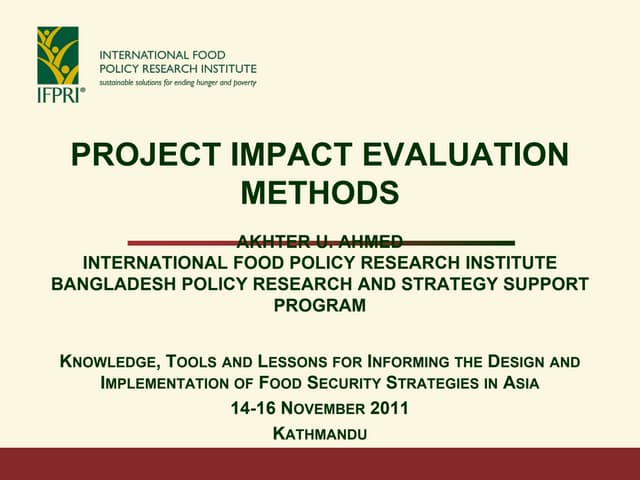 IFPRI®
INTERNATIONAL FOOD POLICY RESEARCH INSTITUTE
sustainable solutions for ending hunger and poverty

PROJECT IMPACT EVALUATION METHODS

AKHTER U. AHMED
INTERNATIONAL FOOD POLICY RESEARCH INSTITUTE
BANGLADESH POLICY RESEARCH AND STRATEGY SUPPORT PROGRAM

KNOWLEDGE, TOOLS AND LESSONS FOR INFORMING THE DESIGN AND IMPLEMENTATION OF FOOD SECURITY STRATEGIES IN ASIA
14-16 NOVEMBER 2011
KATHMANDU